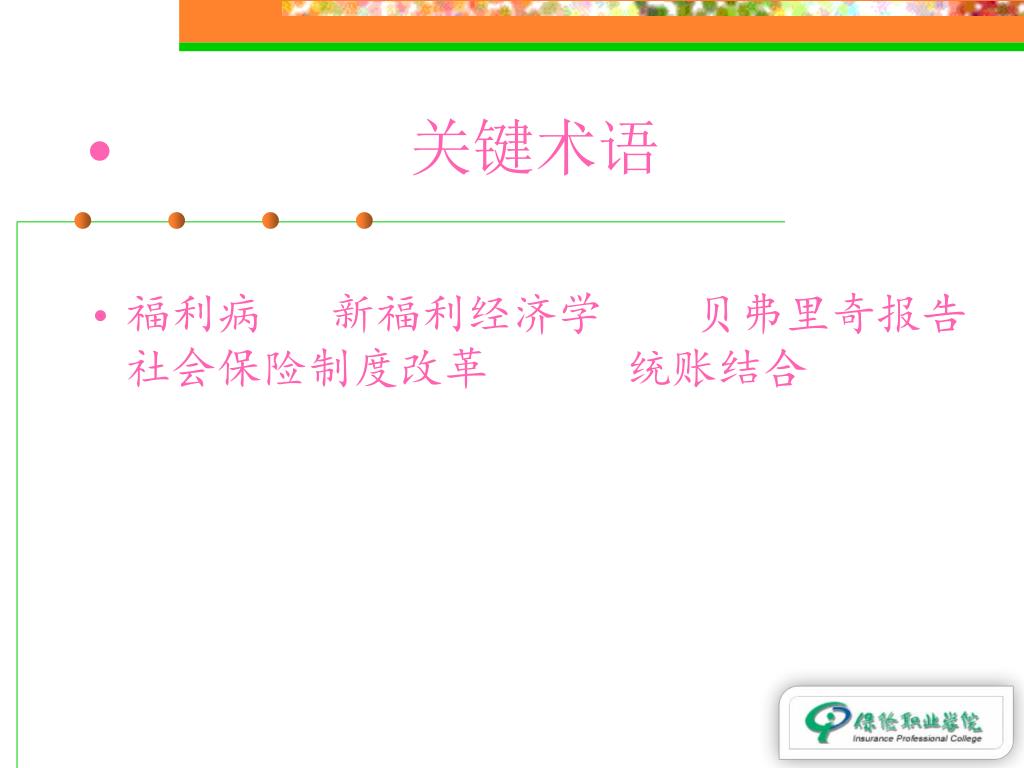 关键术语

• 福利病　新福利经济学　贝弗里奇报告　社会保险制度改革　统账结合

保险职业学院
Insurance Professional College